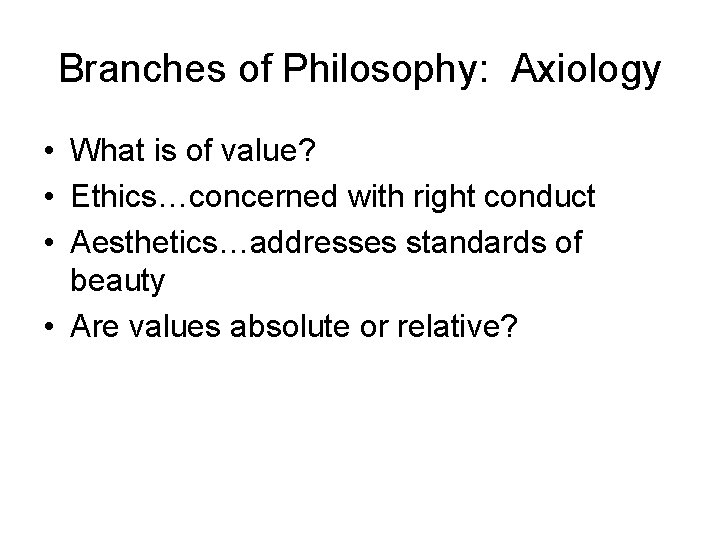 Branches of Philosophy: Axiology

• What is of value?
• Ethics…concerned with right conduct
• Aesthetics…addresses standards of beauty
• Are values absolute or relative?